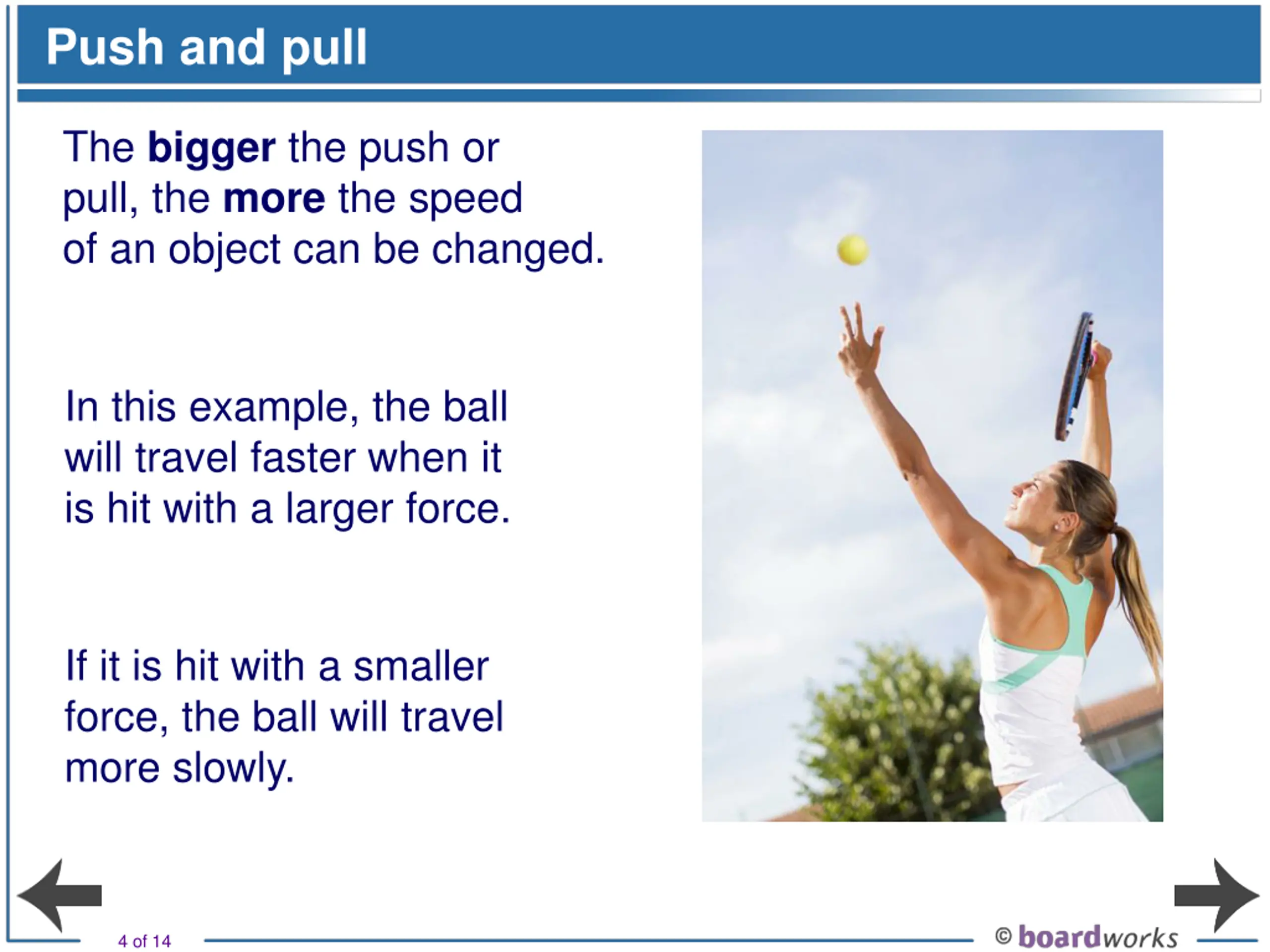 Push and pull

The bigger the push or pull, the more the speed of an object can be changed.

In this example, the ball will travel faster when it is hit with a larger force.

If it is hit with a smaller force, the ball will travel more slowly.

4 of 14

© boardworks